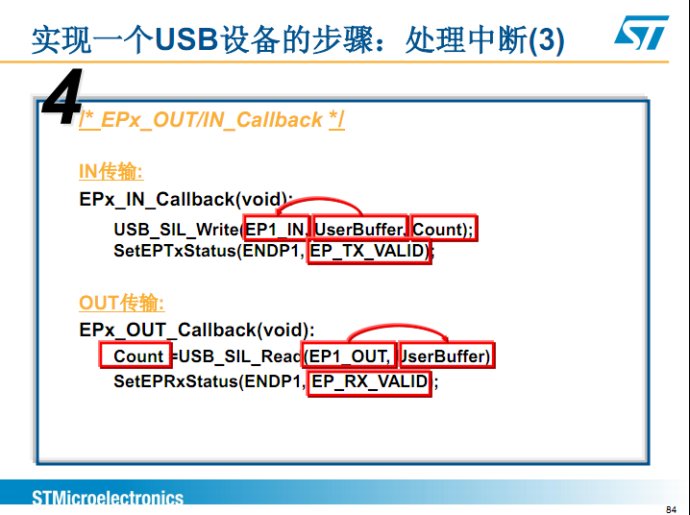 实现一个USB设备的步骤：处理中断(3)

4

/* EPx_OUT/IN_Callback */

IN传输:

EPx_IN_Callback(void):

USB_SIL_Write(EP1_IN, UserBuffer, Count);
SetEPTxStatus(ENDP1, EP_TX_VALID);

OUT传输:

EPx_OUT_Callback(void):

Count =USB_SIL_Read(EP1_OUT, UserBuffer)
SetEPRxStatus(ENDP1, EP_RX_VALID);

STMicroelectronics

84